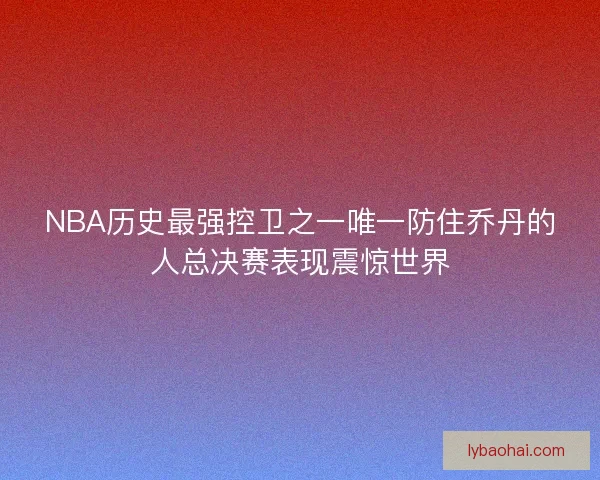 NBA历史最强控卫之一唯一防住乔丹的人总决赛表现震惊世界

lybaohai.com